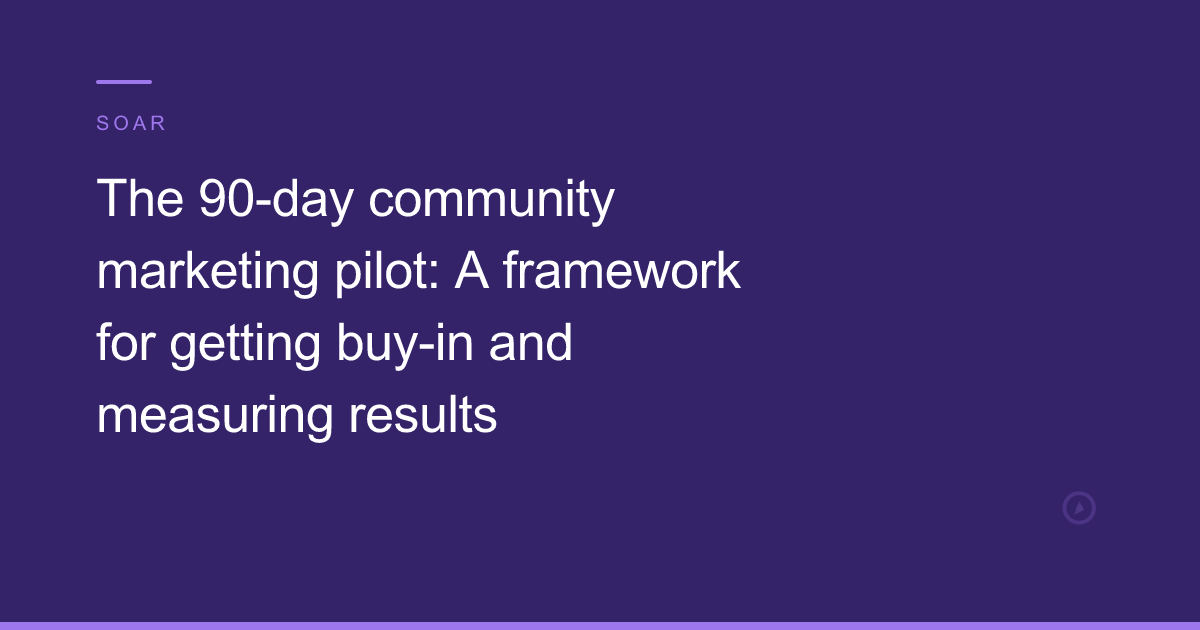 SOAR

The 90-day community marketing pilot: A framework for getting buy-in and measuring results